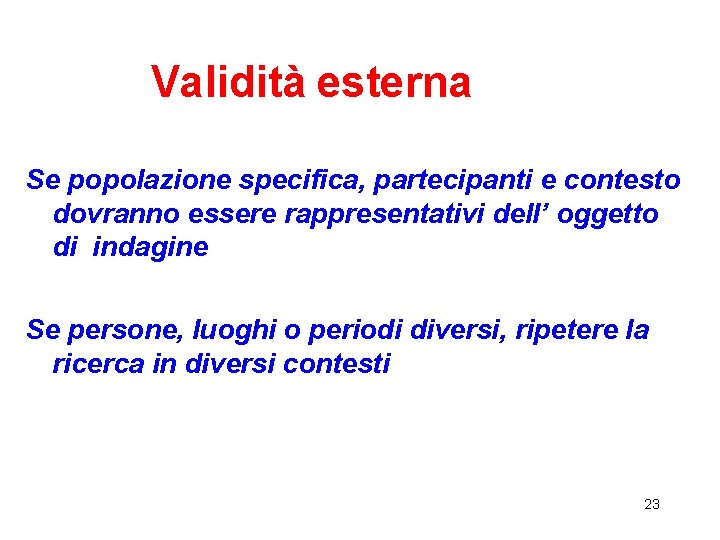 Validità esterna

Se popolazione specifica, partecipanti e contesto dovranno essere rappresentativi dell’ oggetto di indagine

Se persone, luoghi o periodi diversi, ripetere la ricerca in diversi contesti

23